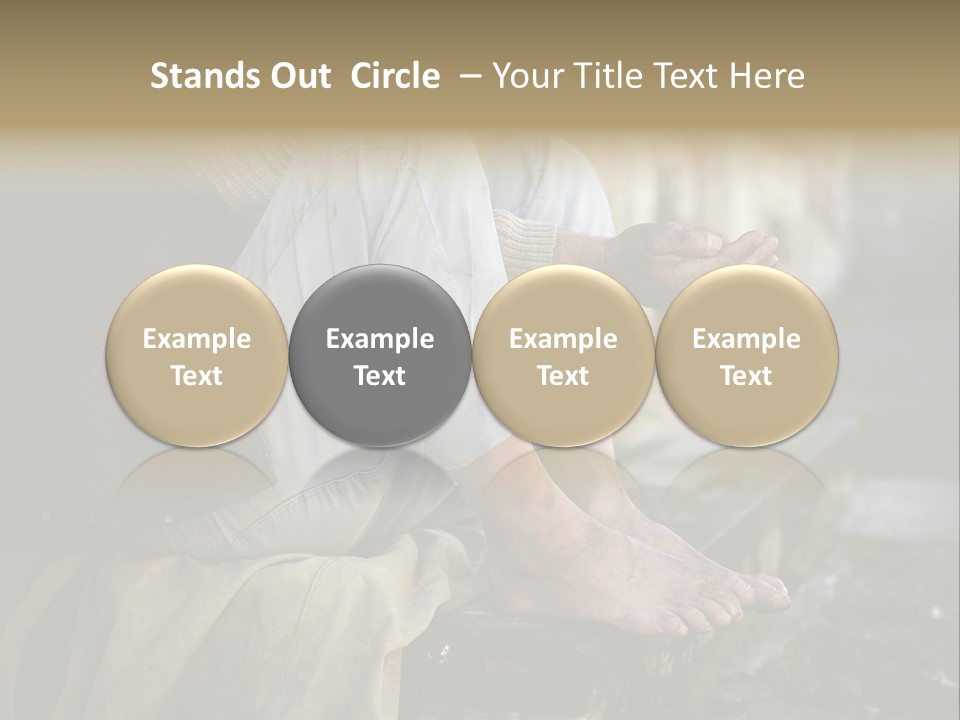 Stands Out Circle – Your Title Text Here

Example Text

Example Text

Example Text

Example Text